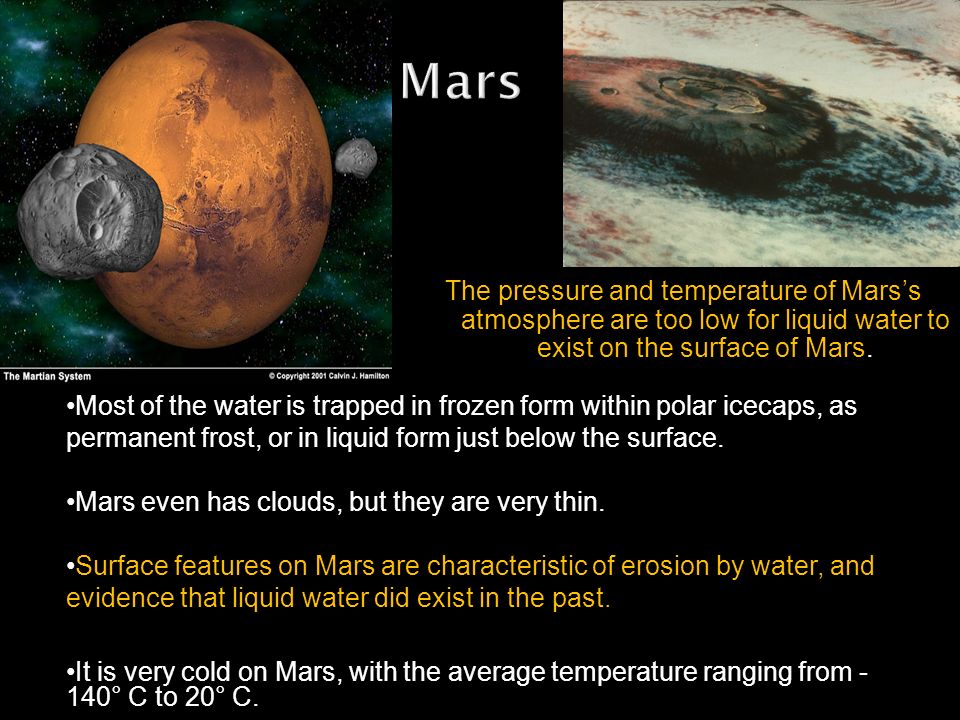 Mars

The Martian System

© Copyright 2001 Calvin J. Hamilton

The pressure and temperature of Mars's atmosphere are too low for liquid water to exist on the surface of Mars.

•Most of the water is trapped in frozen form within polar icecaps, as permanent frost, or in liquid form just below the surface.

•Mars even has clouds, but they are very thin.

•Surface features on Mars are characteristic of erosion by water, and evidence that liquid water did exist in the past.

•It is very cold on Mars, with the average temperature ranging from -140° C to 20° C.